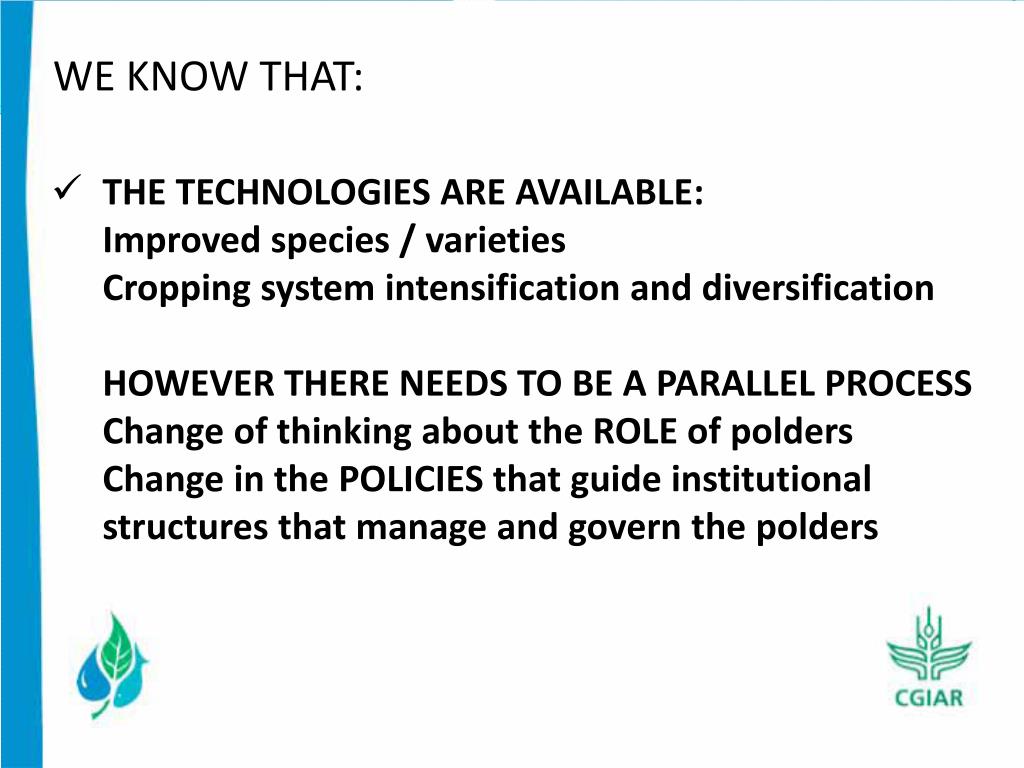 WE KNOW THAT:

✓ THE TECHNOLOGIES ARE AVAILABLE:
Improved species / varieties
Cropping system intensification and diversification

HOWEVER THERE NEEDS TO BE A PARALLEL PROCESS
Change of thinking about the ROLE of polders
Change in the POLICIES that guide institutional structures that manage and govern the polders

CGIAR